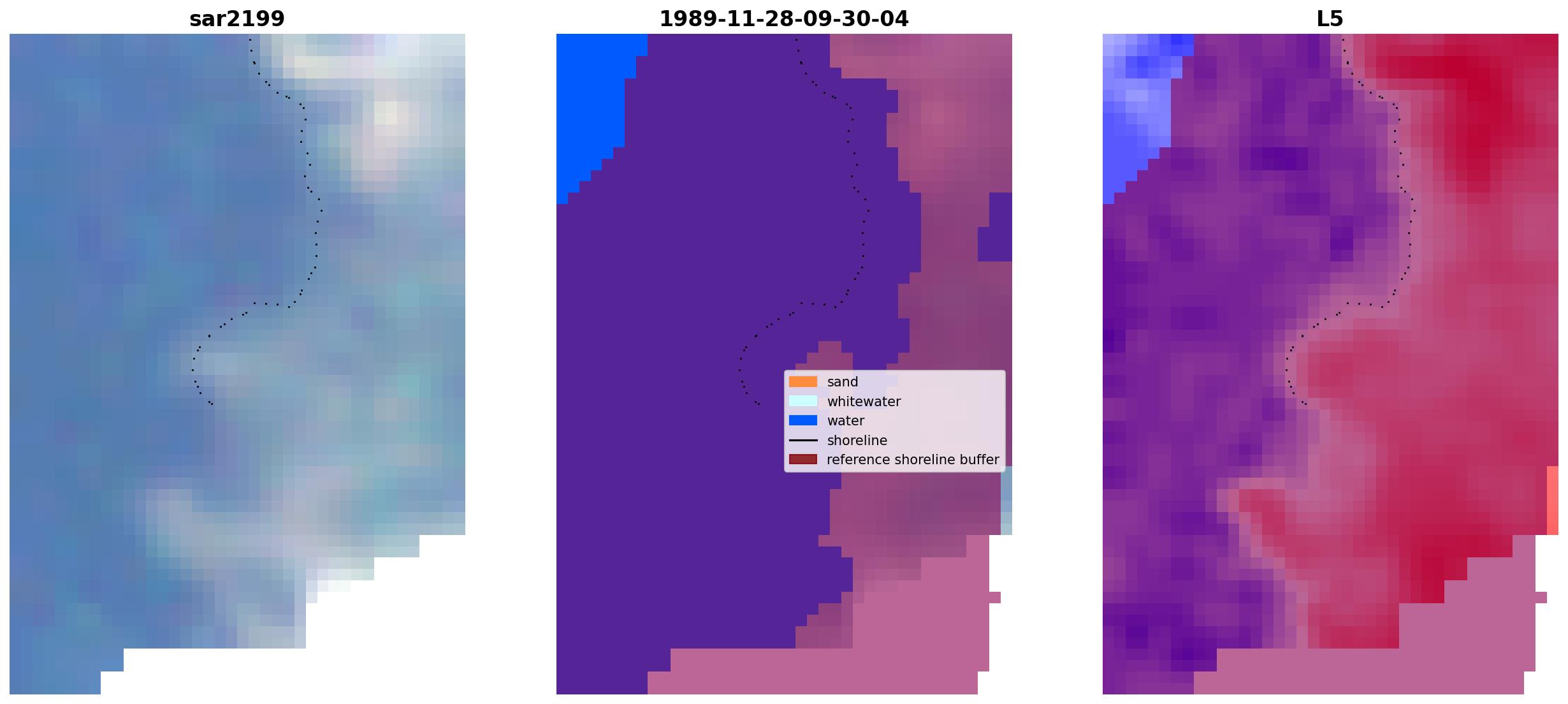 sar2199

1989-11-28-09-30-04

sand
whitewater
water
shoreline
reference shoreline buffer

L5